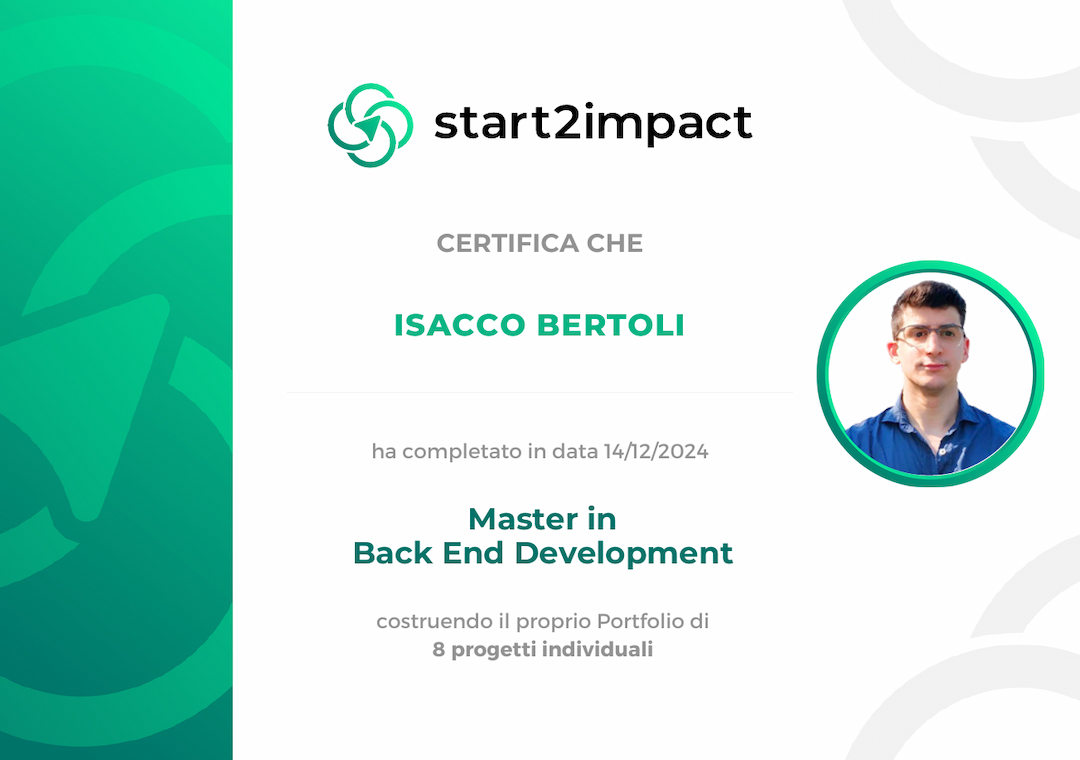 start2impact

CERTIFICA CHE

ISACCO BERTOLI

ha completato in data 14/12/2024

Master in
Back End Development

costruendo il proprio Portfolio di
8 progetti individuali